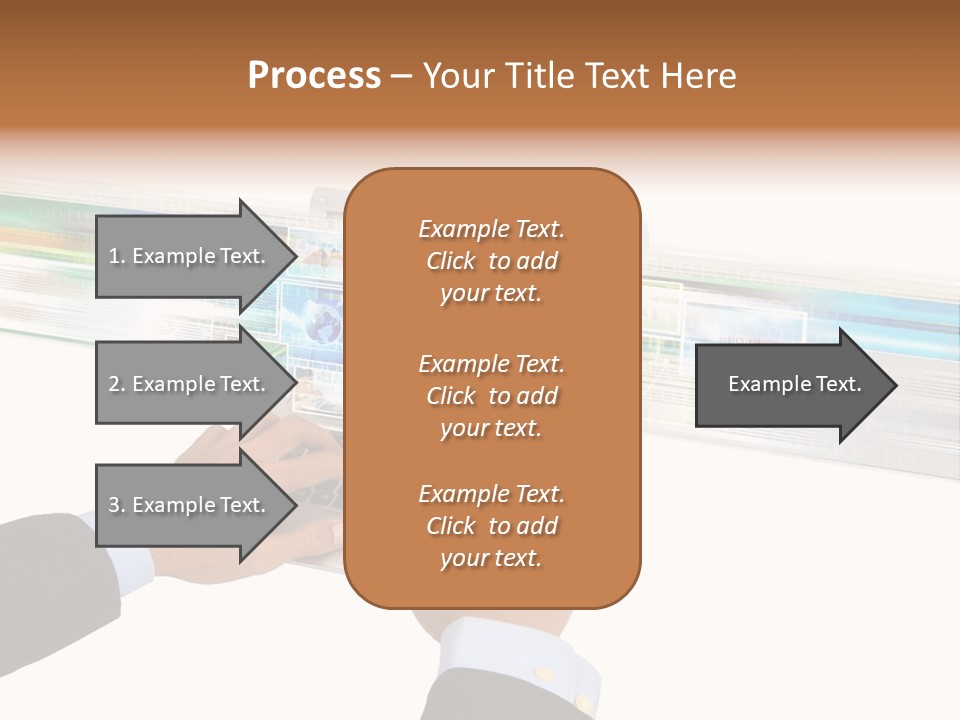 Process – Your Title Text Here

1. Example Text.

2. Example Text.

3. Example Text.

Example Text. Click to add your text.

Example Text. Click to add your text.

Example Text. Click to add your text.

Example Text.